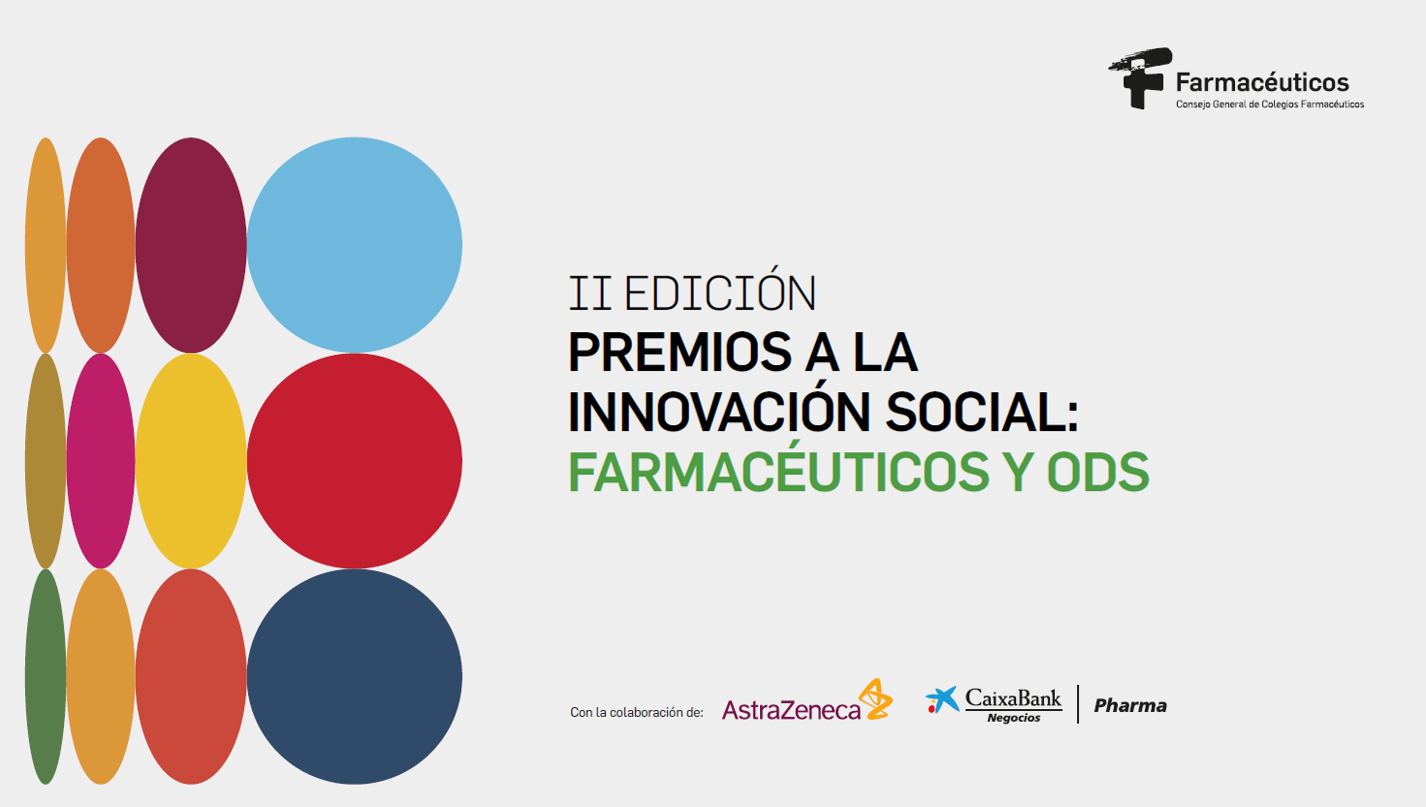 Farmacéuticos
Consejo General de Colegios Farmacéuticos

II EDICIÓN
PREMIOS A LA INNOVACIÓN SOCIAL:
FARMACÉUTICOS Y ODS

Con la colaboración de: AstraZeneca CaixaBank Negocios Pharma